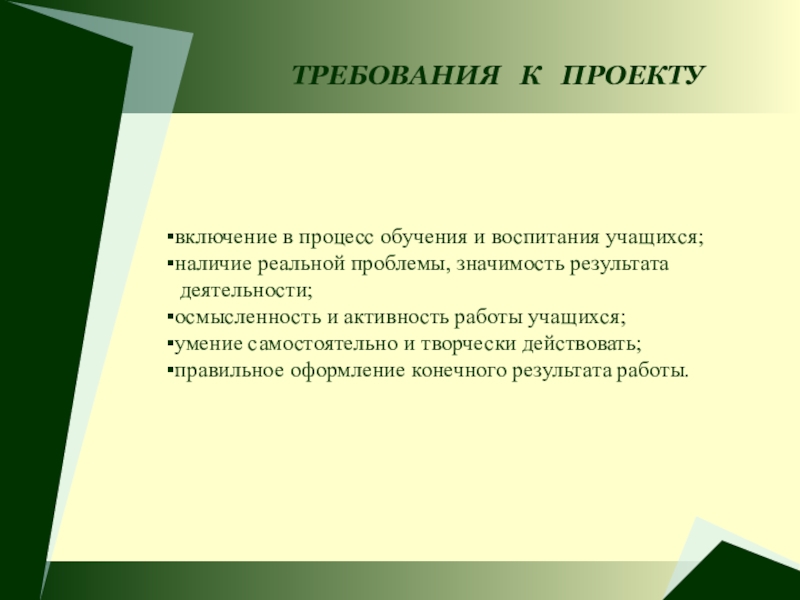 ТРЕБОВАНИЯ К ПРОЕКТУ

▪включение в процесс обучения и воспитания учащихся;
▪наличие реальной проблемы, значимость результата деятельности;
▪осмысленность и активность работы учащихся;
▪умение самостоятельно и творчески действовать;
▪правильное оформление конечного результата работы.